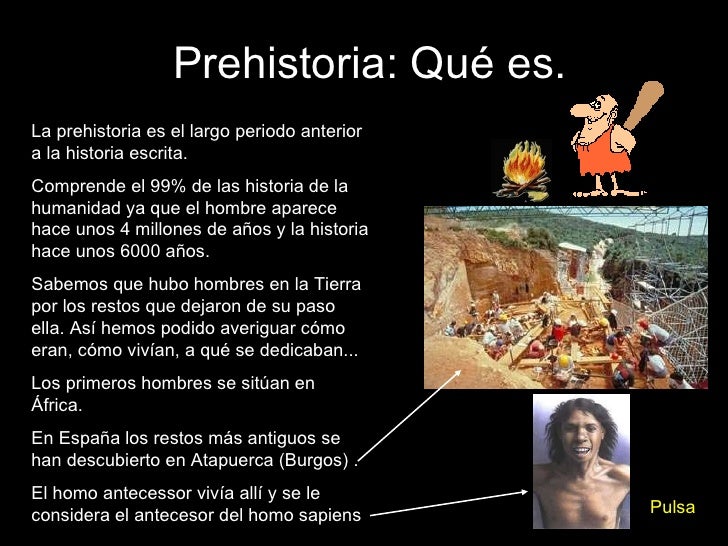 Prehistoria: Qué es.

La prehistoria es el largo periodo anterior a la historia escrita.

Comprende el 99% de las historia de la humanidad ya que el hombre aparece hace unos 4 millones de años y la historia hace unos 6000 años.

Sabemos que hubo hombres en la Tierra por los restos que dejaron de su paso ella. Así hemos podido averiguar cómo eran, cómo vivían, a qué se dedicaban...

Los primeros hombres se sitúan en África.

En España los restos más antiguos se han descubierto en Atapuerca (Burgos) .

El homo antecessor vivía allí y se le considera el antecesor del homo sapiens

Pulsa